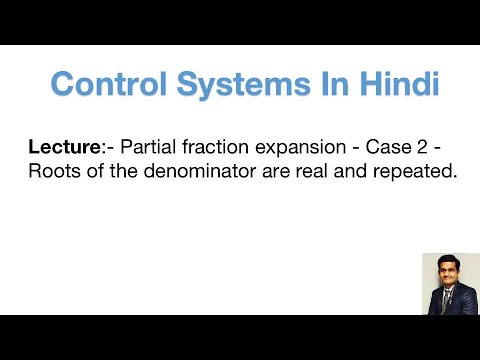 Control Systems In Hindi

Lecture:- Partial fraction expansion - Case 2 - Roots of the denominator are real and repeated.